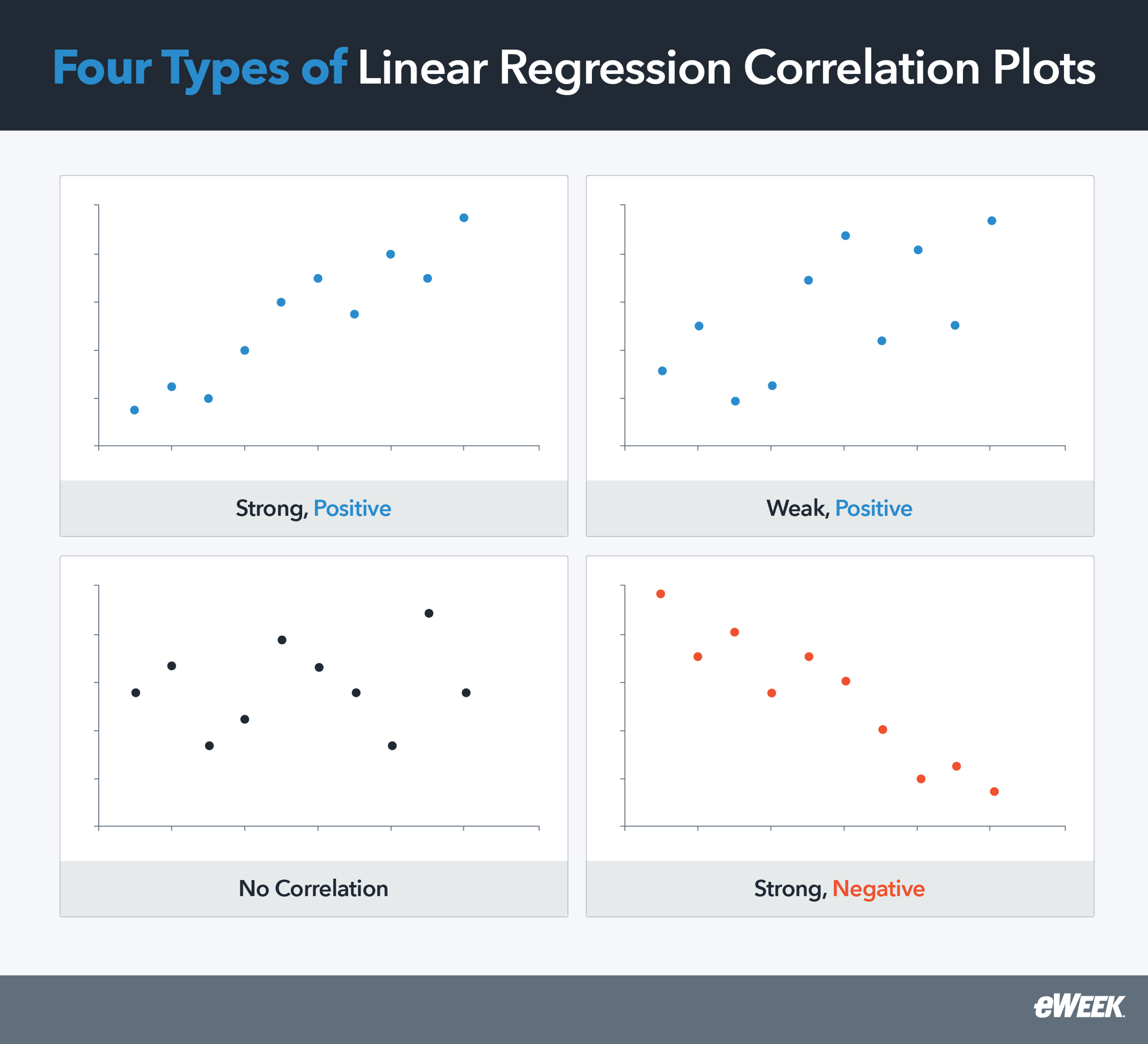 Four Types of Linear Regression Correlation Plots

Strong, Positive

Weak, Positive

No Correlation

Strong, Negative

eWEEK